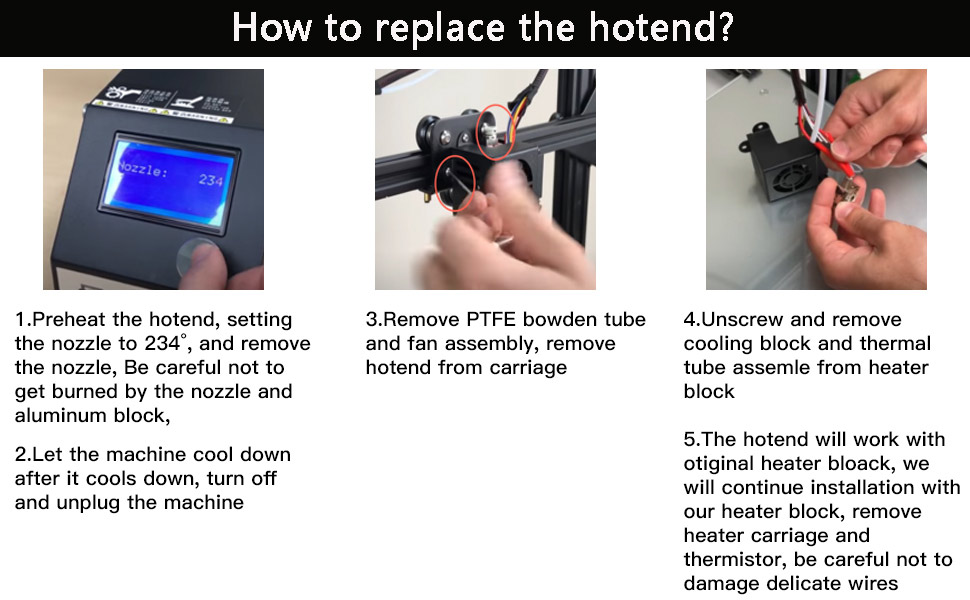 How to replace the hotend?

Nozzle: 234

1.Preheat the hotend, setting the nozzle to 234°, and remove the nozzle, Be careful not to get burned by the nozzle and aluminum block,

2.Let the machine cool down after it cools down, turn off and unplug the machine

3.Remove PTFE bowden tube and fan assembly, remove hotend from carriage

4.Unscrew and remove cooling block and thermal tube assemle from heater block

5.The hotend will work with otiginal heater bloack, we will continue installation with our heater block, remove heater carriage and thermistor, be careful not to damage delicate wires